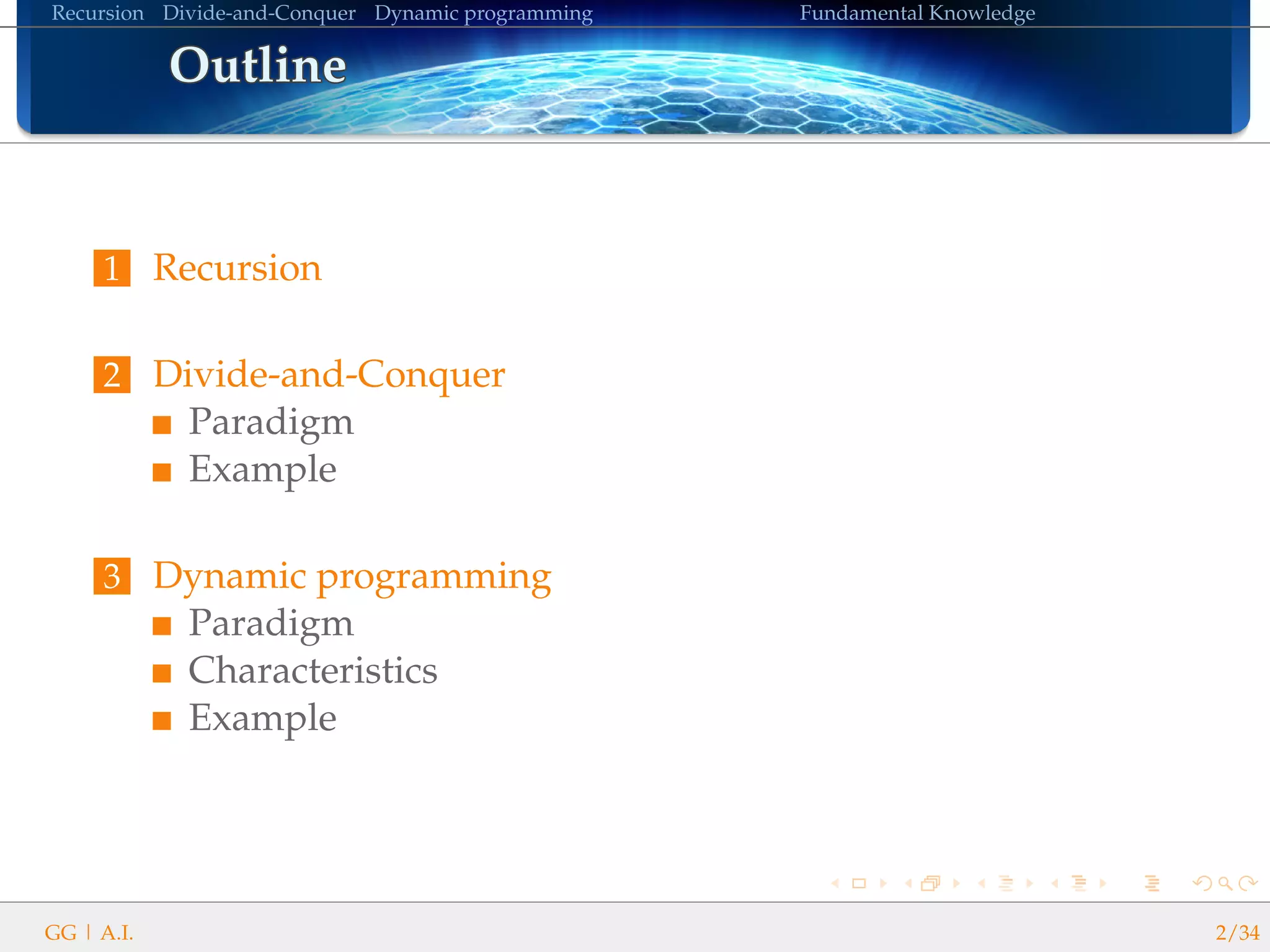 Recursion Divide-and-Conquer Dynamic programming Fundamental Knowledge

Outline

1 Recursion

2 Divide-and-Conquer
Paradigm
Example

3 Dynamic programming
Paradigm
Characteristics
Example

GG | A.I. 2/34